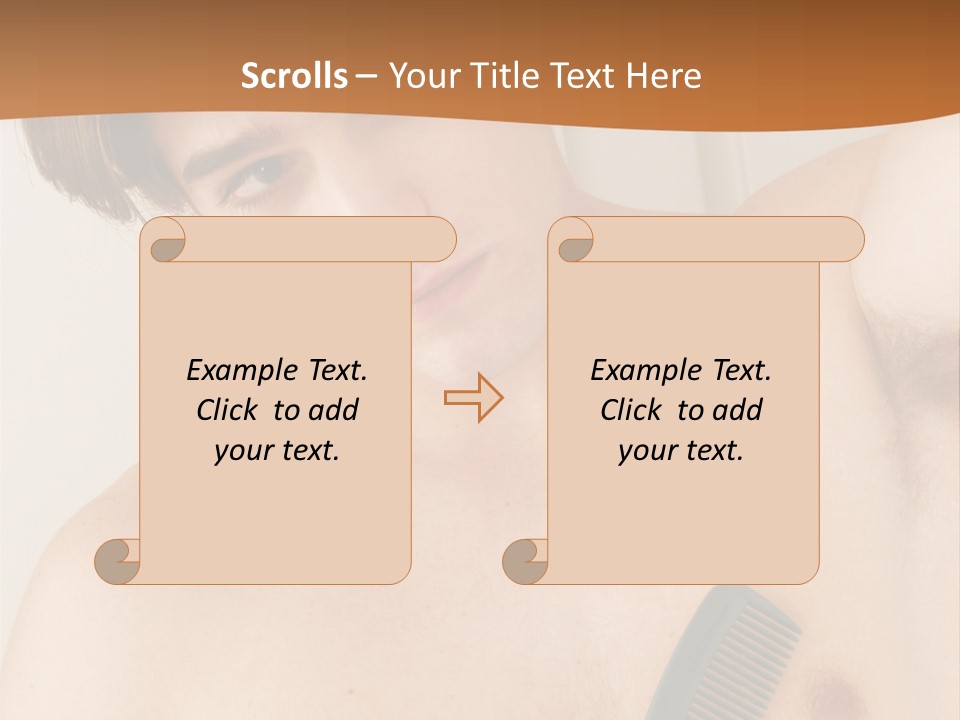 Scrolls – Your Title Text Here

Example Text. Click to add your text.

Example Text. Click to add your text.